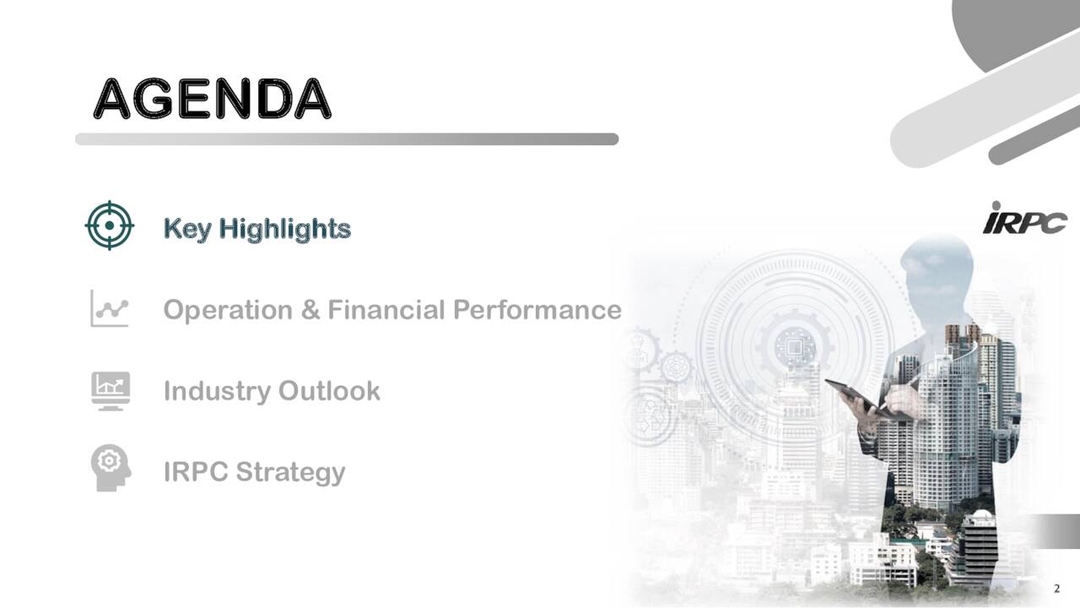 AGENDA

Key Highlights

Operation & Financial Performance

Industry Outlook

IRPC Strategy

IRPC

2